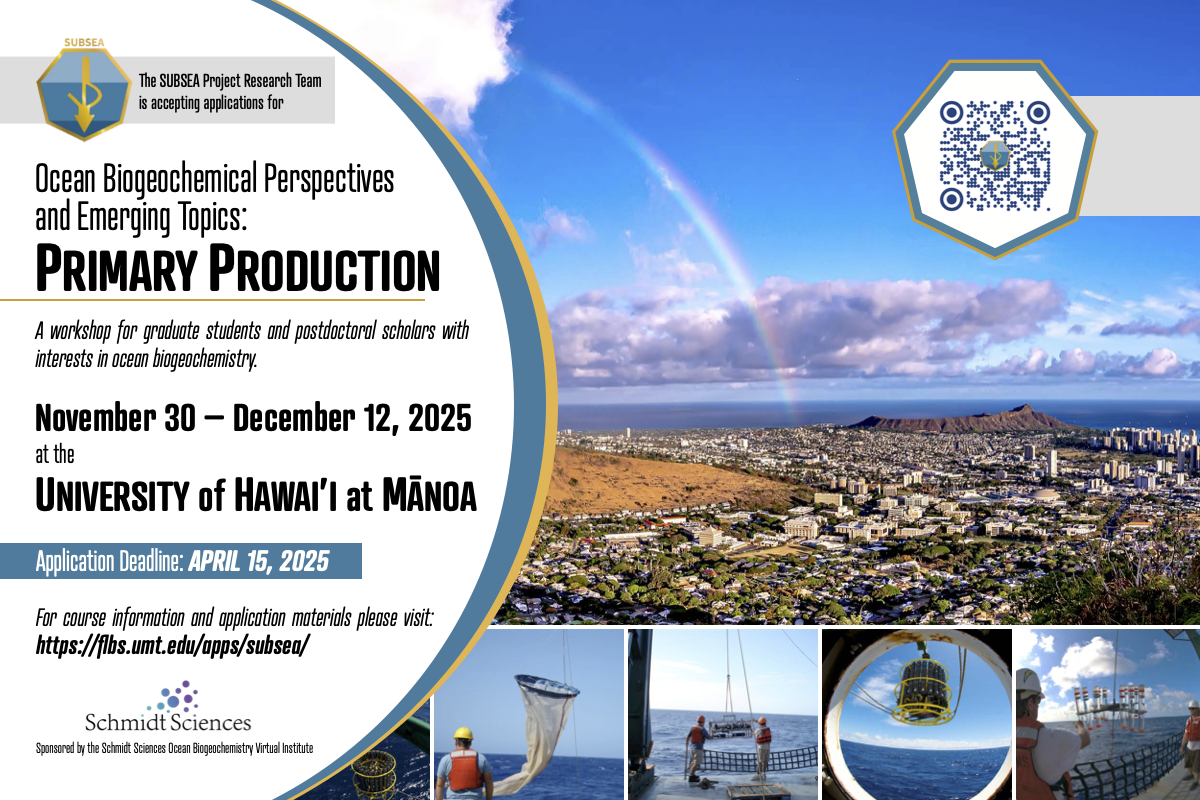 SUBSEA

The SUBSEA Project Research Team is accepting applications for

Ocean Biogeochemical Perspectives and Emerging Topics:

PRIMARY PRODUCTION

A workshop for graduate students and postdoctoral scholars with interests in ocean biogeochemistry.

November 30 – December 12, 2025 at the

UNIVERSITY of HAWAI'I at MĀNOA

Application Deadline: APRIL 15, 2025

For course information and application materials please visit:
https://flbs.umt.edu/apps/subsea/

Schmidt Sciences

Sponsored by the Schmidt Sciences Ocean Biogeochemistry Virtual Institute